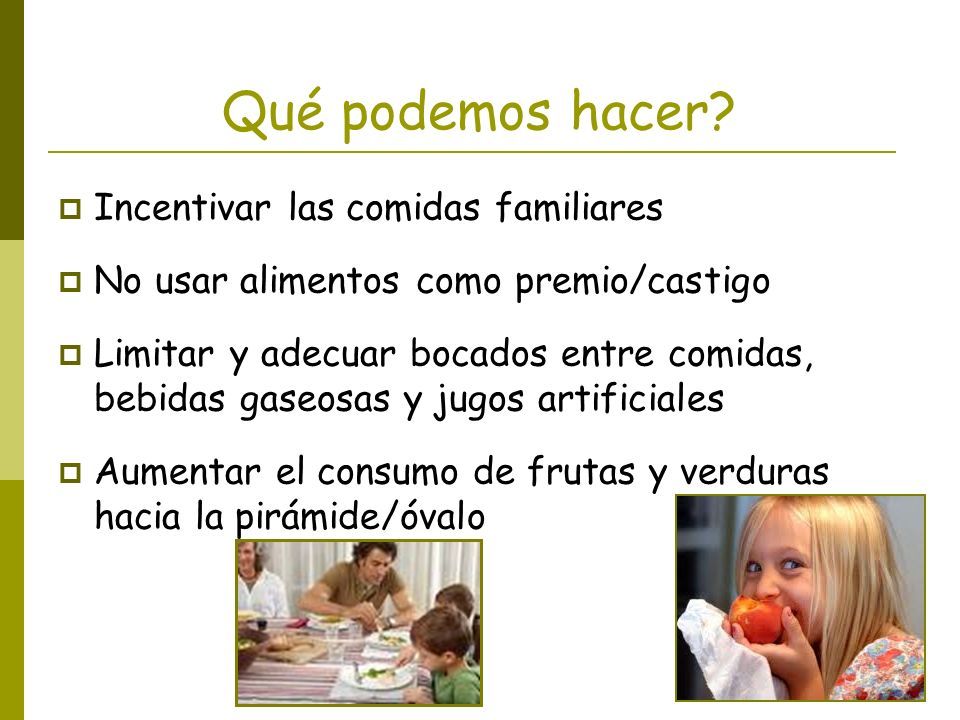 Qué podemos hacer?

Incentivar las comidas familiares

No usar alimentos como premio/castigo

Limitar y adecuar bocados entre comidas, bebidas gaseosas y jugos artificiales

Aumentar el consumo de frutas y verduras hacia la pirámide/óvalo